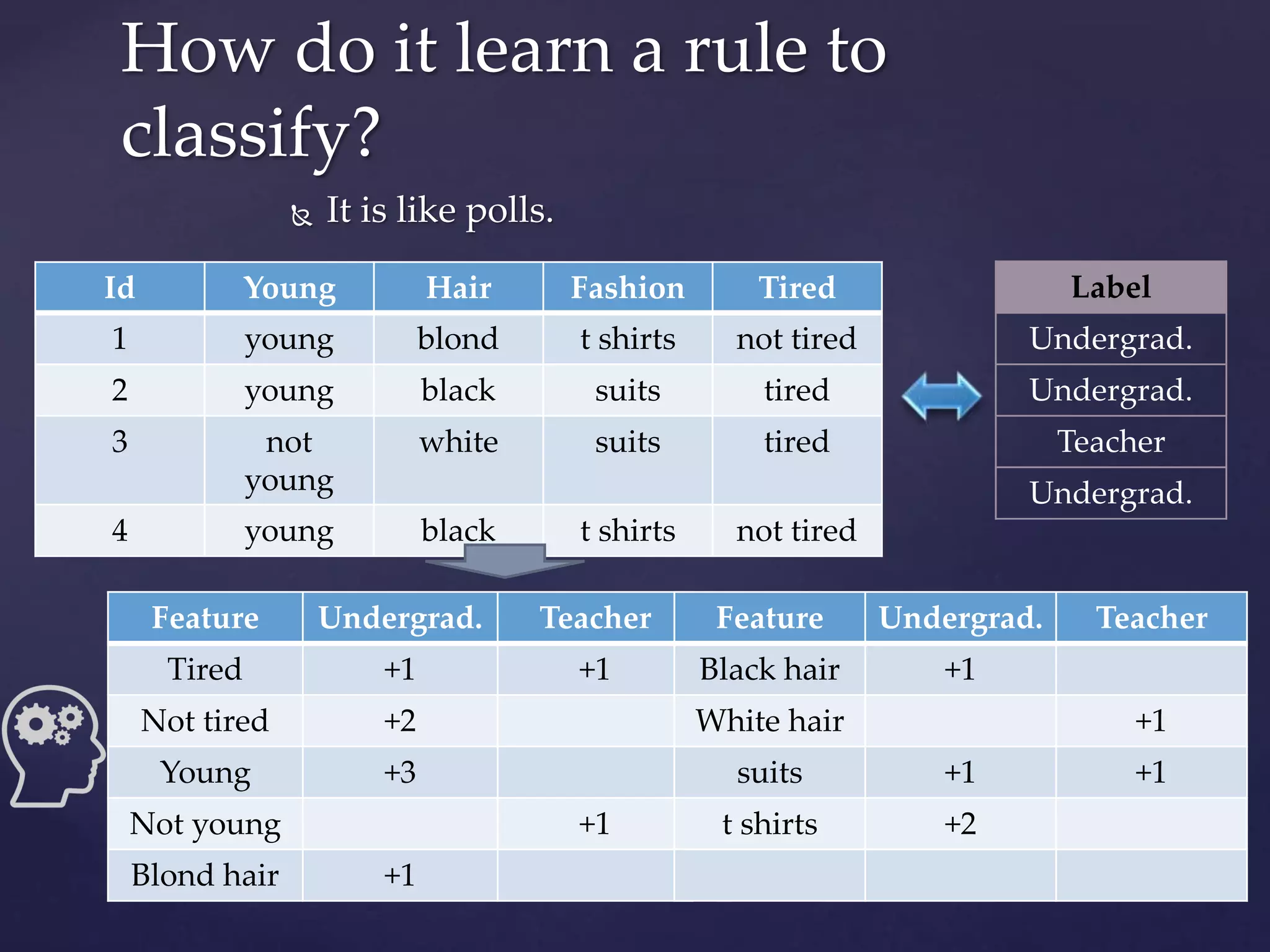 How do it learn a rule to classify?

It is like polls.

| Id | Young | Hair | Fashion | Tired |
|---|---|---|---|---|
| 1 | young | blond | t shirts | not tired |
| 2 | young | black | suits | tired |
| 3 | not young | white | suits | tired |
| 4 | young | black | t shirts | not tired |

| Label |
|---|
| Undergrad. |
| Undergrad. |
| Teacher |
| Undergrad. |

| Feature | Undergrad. | Teacher | Feature | Undergrad. | Teacher |
|---|---|---|---|---|---|
| Tired | +1 | +1 | Black hair | +1 | |
| Not tired | +2 | | White hair | | +1 |
| Young | +3 | | suits | +1 | +1 |
| Not young | | +1 | t shirts | +2 | |
| Blond hair | +1 | | | | |